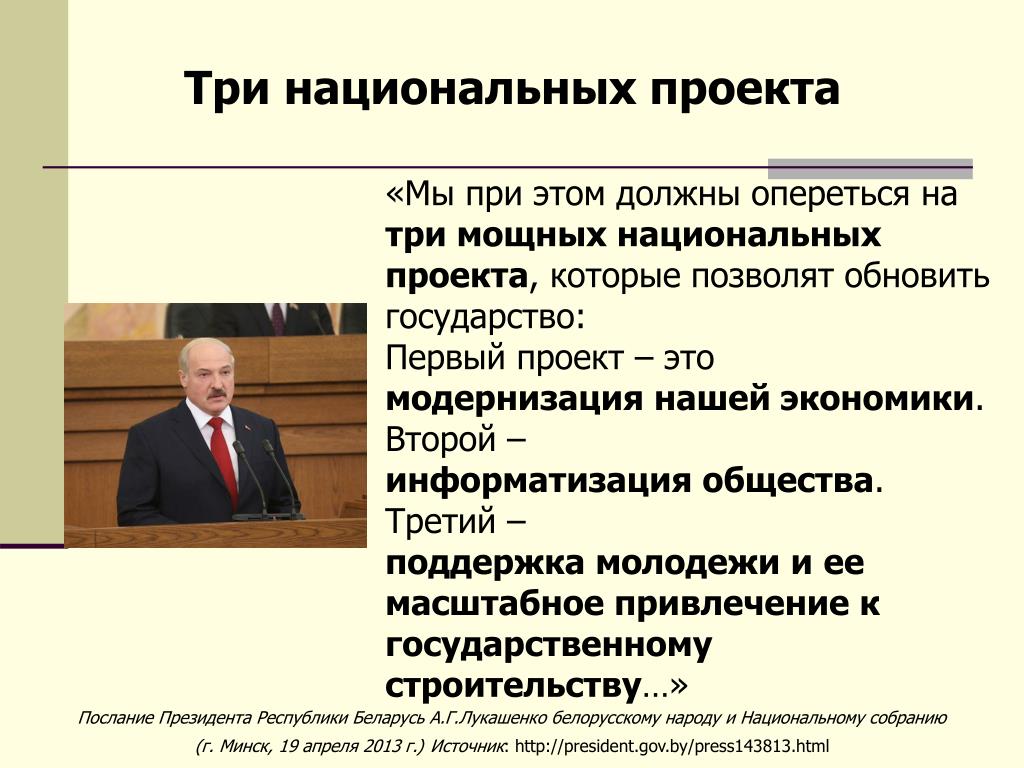 Три национальных проекта

«Мы при этом должны опереться на три мощных национальных проекта, которые позволят обновить государство:
Первый проект – это модернизация нашей экономики.
Второй – информатизация общества.
Третий – поддержка молодежи и ее масштабное привлечение к государственному строительству…»

Послание Президента Республики Беларусь А.Г.Лукашенко белорусскому народу и Национальному собранию (г. Минск, 19 апреля 2013 г.) Источник: http://president.gov.by/press143813.html